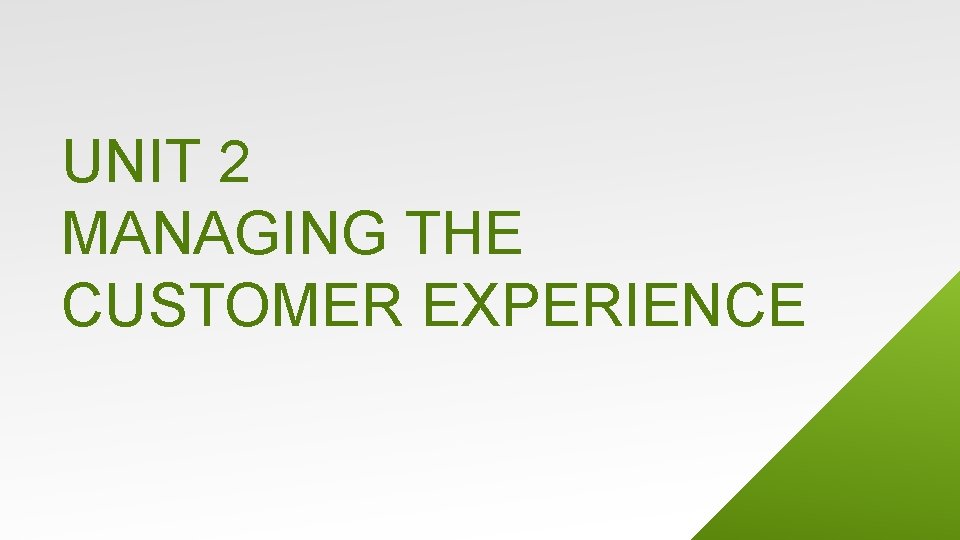 UNIT 2
MANAGING THE CUSTOMER EXPERIENCE